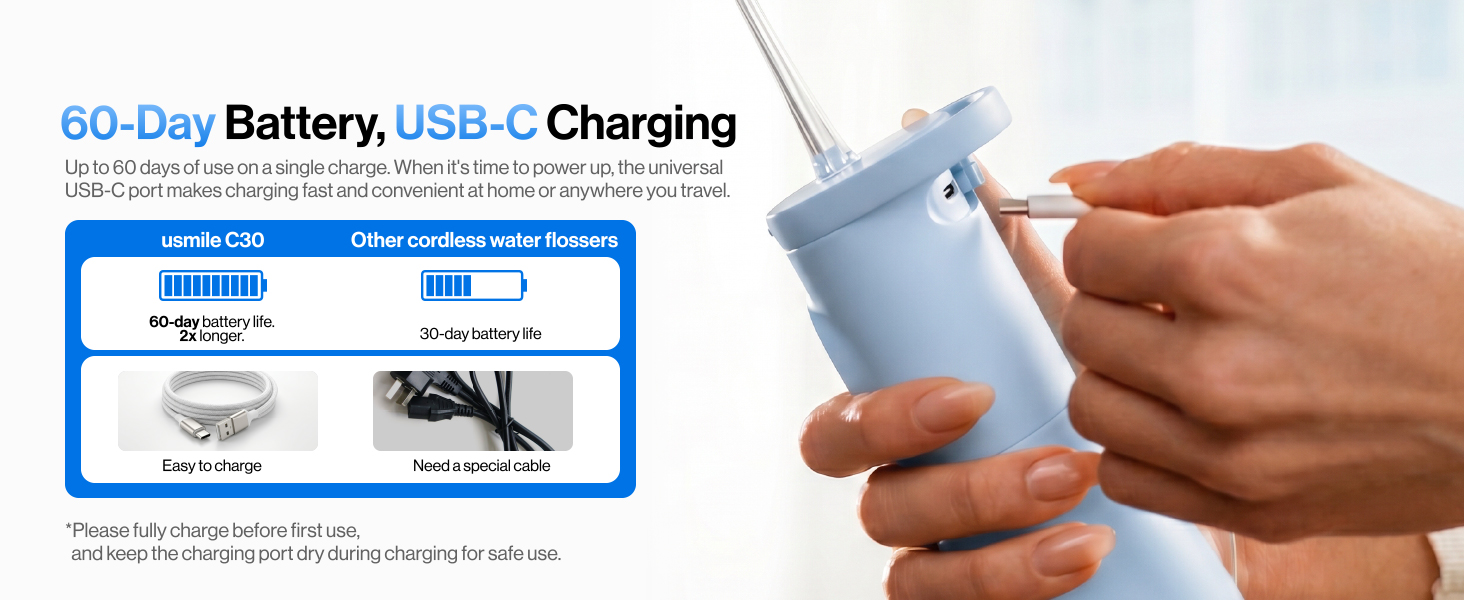 60-Day Battery, USB-C Charging

Up to 60 days of use on a single charge. When it's time to power up, the universal USB-C port makes charging fast and convenient at home or anywhere you travel.

| usmile C30 | Other cordless water flossers |
|---|---|
| 60-day battery life. 2x longer. | 30-day battery life |
| Easy to charge | Need a special cable |

*Please fully charge before first use, and keep the charging port dry during charging for safe use.